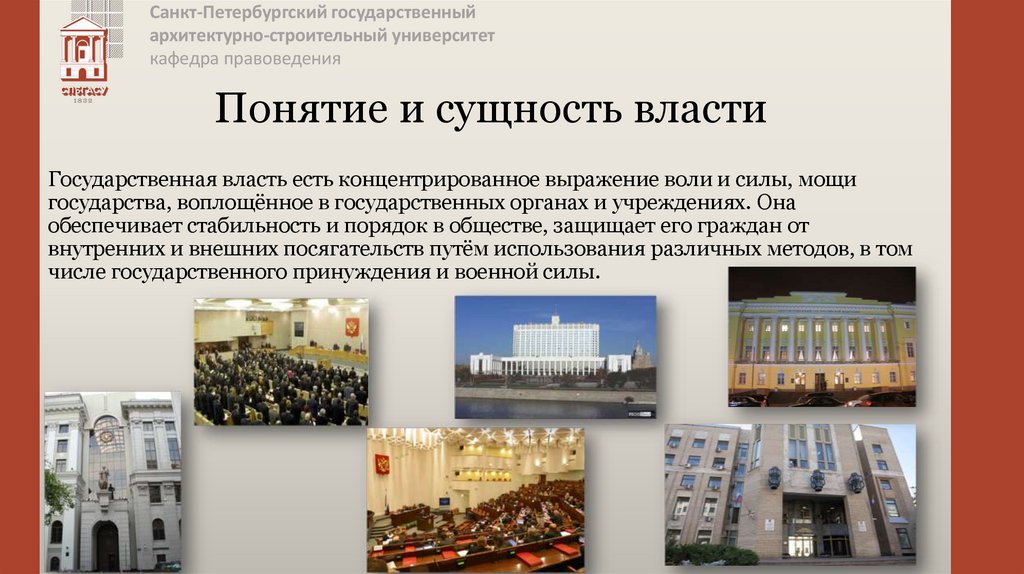 СПбГАСУ
1832

Санкт-Петербургский государственный архитектурно-строительный университет
кафедра правоведения

Понятие и сущность власти

Государственная власть есть концентрированное выражение воли и силы, мощи государства, воплощённое в государственных органах и учреждениях. Она обеспечивает стабильность и порядок в обществе, защищает его граждан от внутренних и внешних посягательств путём использования различных методов, в том числе государственного принуждения и военной силы.